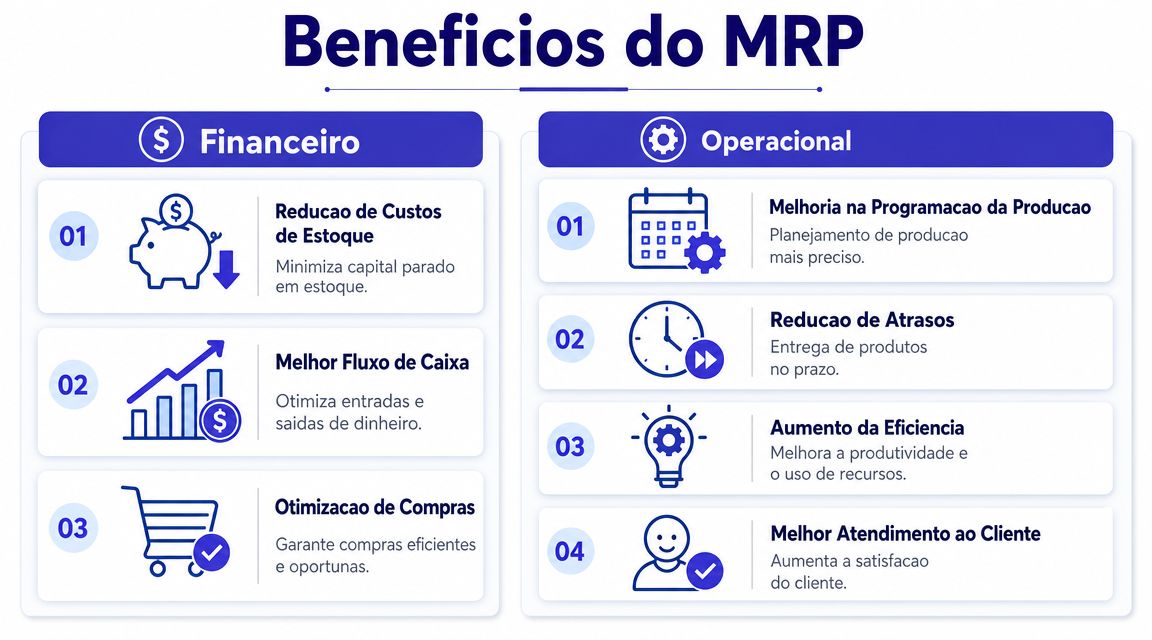 Beneficios do MRP

Financeiro

01
Reducao de Custos de Estoque
Minimiza capital parado em estoque.

02
Melhor Fluxo de Caixa
Otimiza entradas e saidas de dinheiro.

03
Otimizacao de Compras
Garante compras eficientes e oportunas.

Operacional

01
Melhoria na Programacao da Producao
Planejamento de producao mais preciso.

02
Reducao de Atrasos
Entrega de produtos no prazo.

03
Aumento da Eficiencia
Melhora a produtividade e o uso de recursos.

04
Melhor Atendimento ao Cliente
Aumenta a satisfacao do cliente.